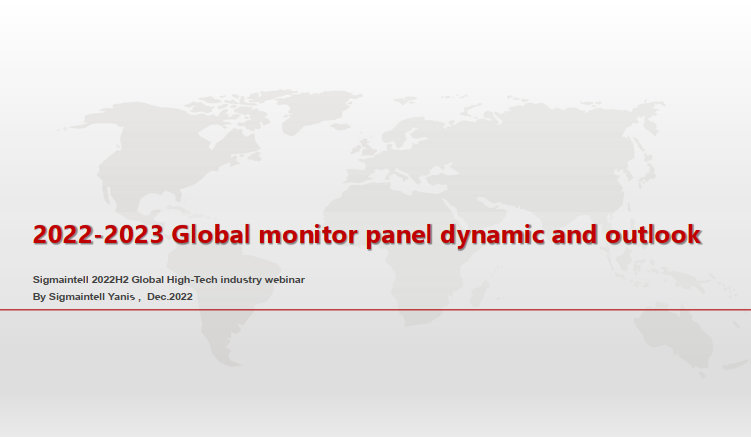 2022-2023 Global monitor panel dynamic and outlook

Sigmaintell 2022H2 Global High-Tech industry webinar
By Sigmaintell Yanis , Dec.2022